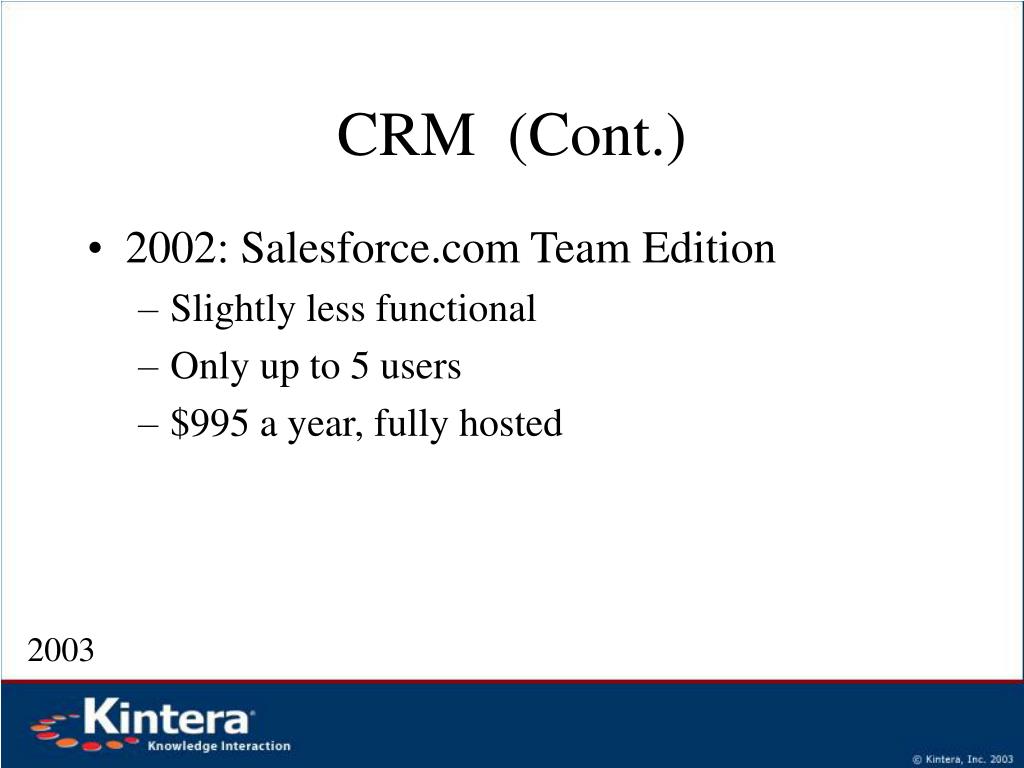 CRM (Cont.)

• 2002: Salesforce.com Team Edition
– Slightly less functional
– Only up to 5 users
– \$995 a year, fully hosted

2003

Kintera
Knowledge Interaction

© Kintera, Inc. 2003